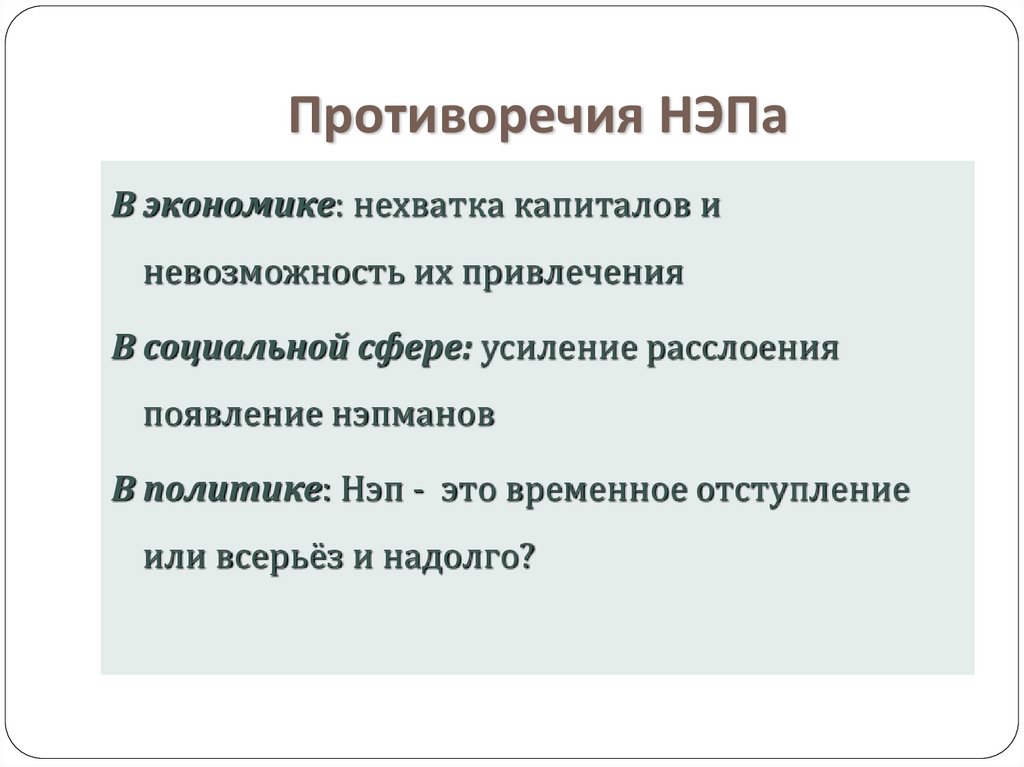 Противоречия НЭПа

В экономике: нехватка капиталов и невозможность их привлечения

В социальной сфере: усиление расслоения появление нэпманов

В политике: Нэп - это временное отступление или всерьёз и надолго?